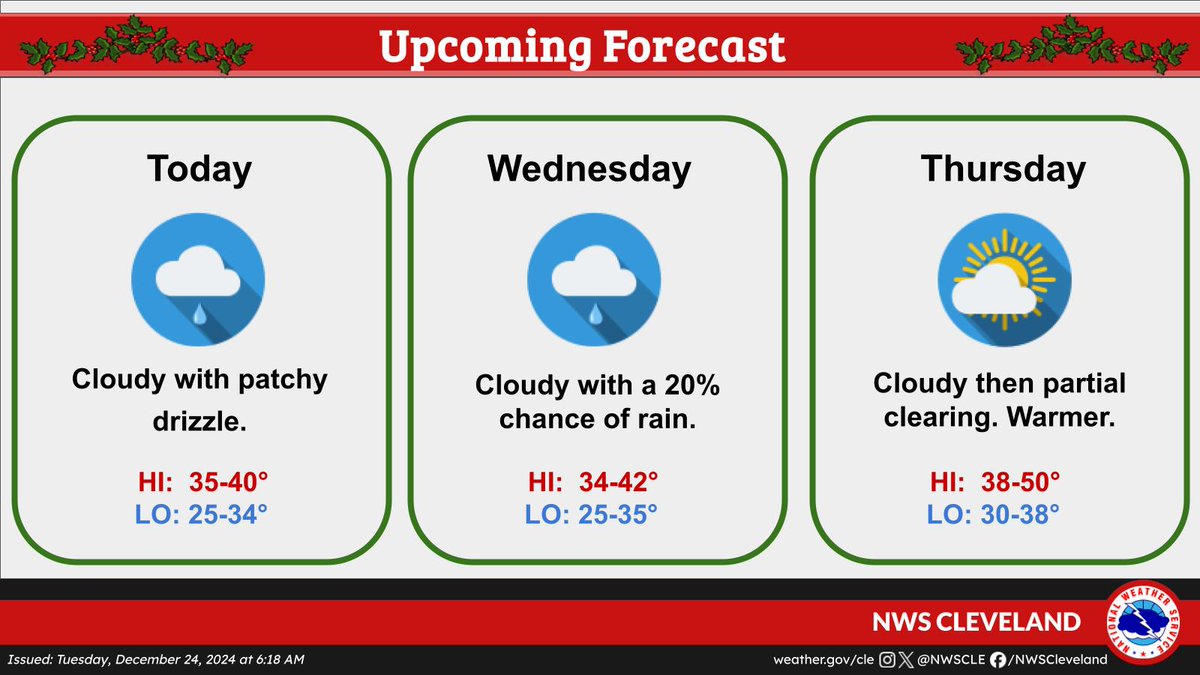 Upcoming Forecast

Today

Cloudy with patchy drizzle.

HI: 35-40°
LO: 25-34°

Wednesday

Cloudy with a 20% chance of rain.

HI: 34-42°
LO: 25-35°

Thursday

Cloudy then partial clearing. Warmer.

HI: 38-50°
LO: 30-38°

NWS CLEVELAND

NATIONAL WEATHER SERVICE

Issued: Tuesday, December 24, 2024 at 6:18 AM

weather.gov/cle @NWSCLE /NWSCleveland